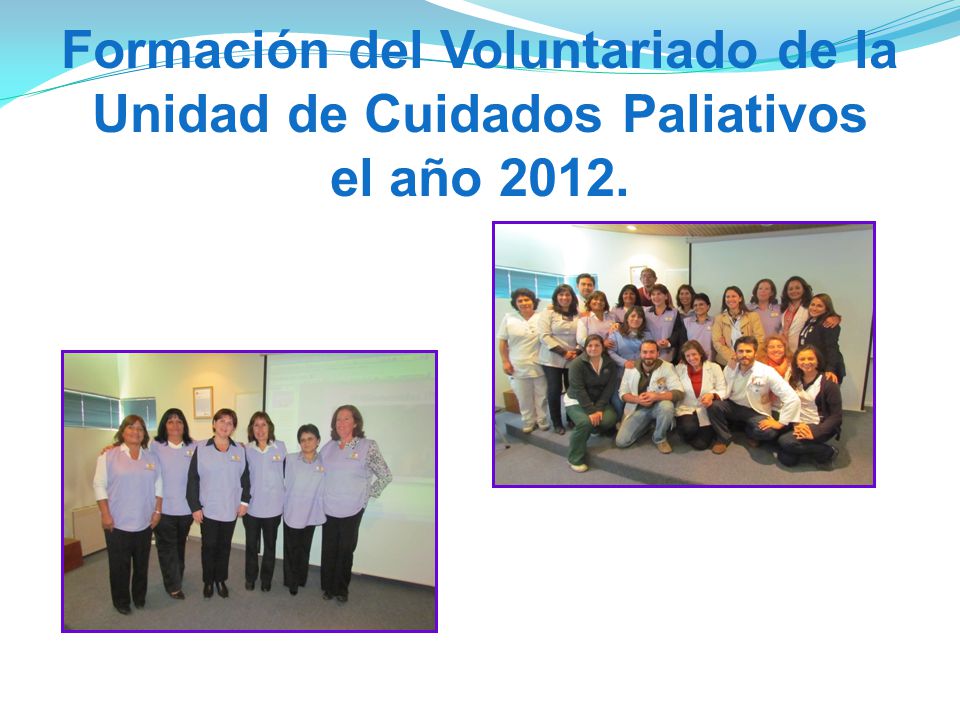 Formación del Voluntariado de la Unidad de Cuidados Paliativos el año 2012.